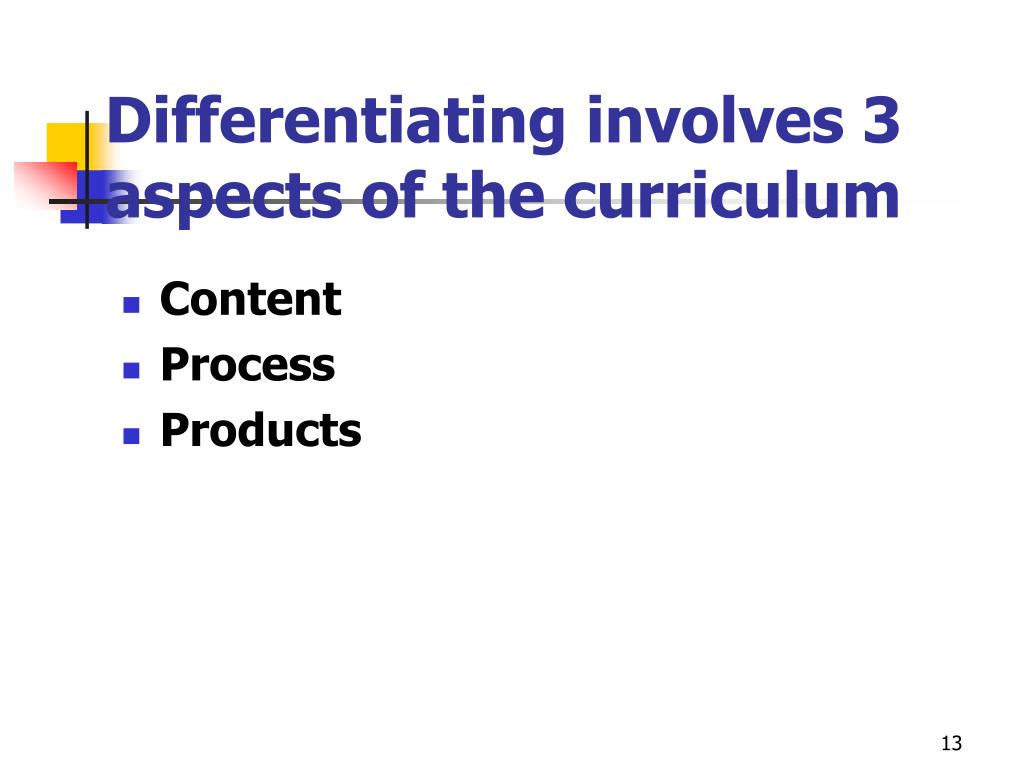 Differentiating involves 3 aspects of the curriculum

- Content
- Process
- Products

13